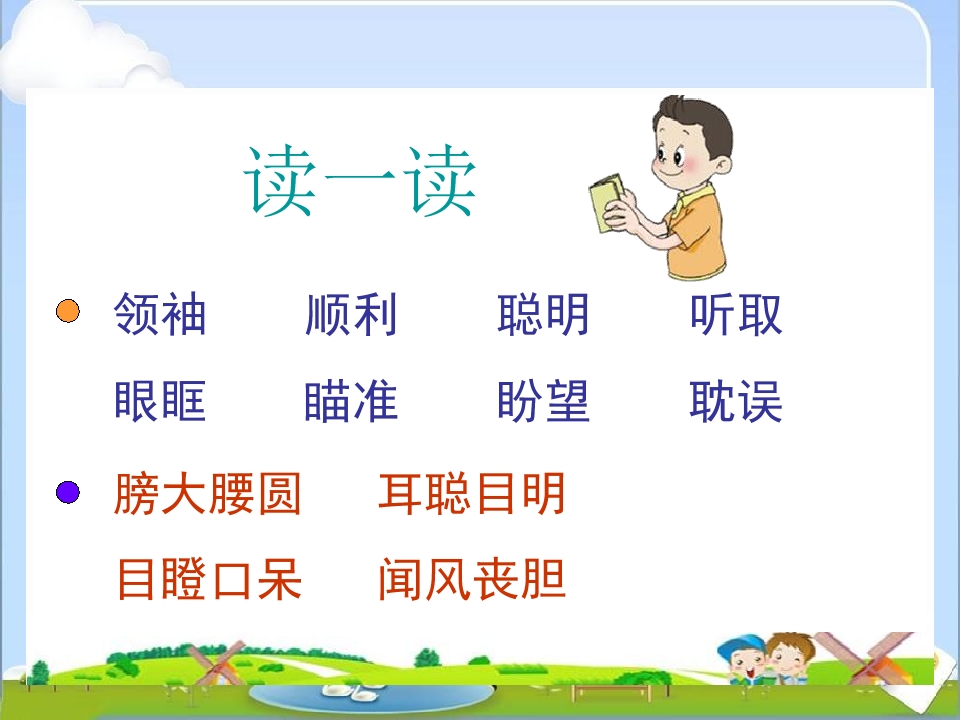 读一读

领袖 顺利 聪明 听取

眼眶 瞄准 盼望 耽误

膀大腰圆 耳聪目明

目瞪口呆 闻风丧胆